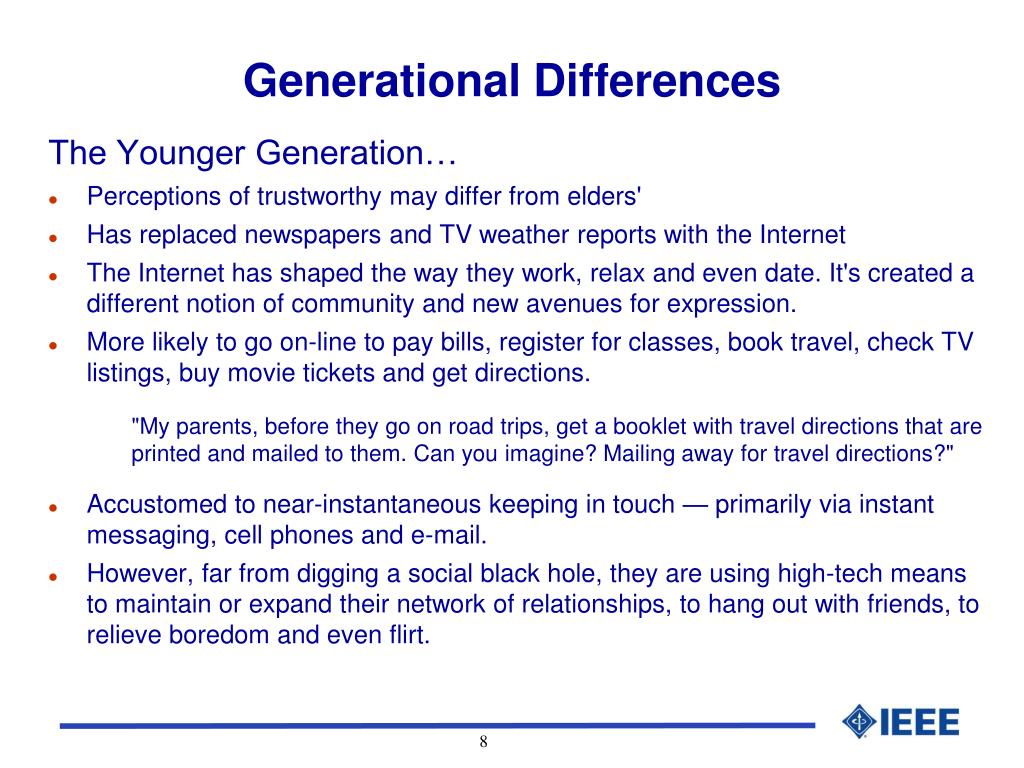 Generational Differences

The Younger Generation…

- Perceptions of trustworthy may differ from elders'
- Has replaced newspapers and TV weather reports with the Internet
- The Internet has shaped the way they work, relax and even date. It's created a different notion of community and new avenues for expression.
- More likely to go on-line to pay bills, register for classes, book travel, check TV listings, buy movie tickets and get directions.

"My parents, before they go on road trips, get a booklet with travel directions that are printed and mailed to them. Can you imagine? Mailing away for travel directions?"

- Accustomed to near-instantaneous keeping in touch — primarily via instant messaging, cell phones and e-mail.
- However, far from digging a social black hole, they are using high-tech means to maintain or expand their network of relationships, to hang out with friends, to relieve boredom and even flirt.

IEEE

8